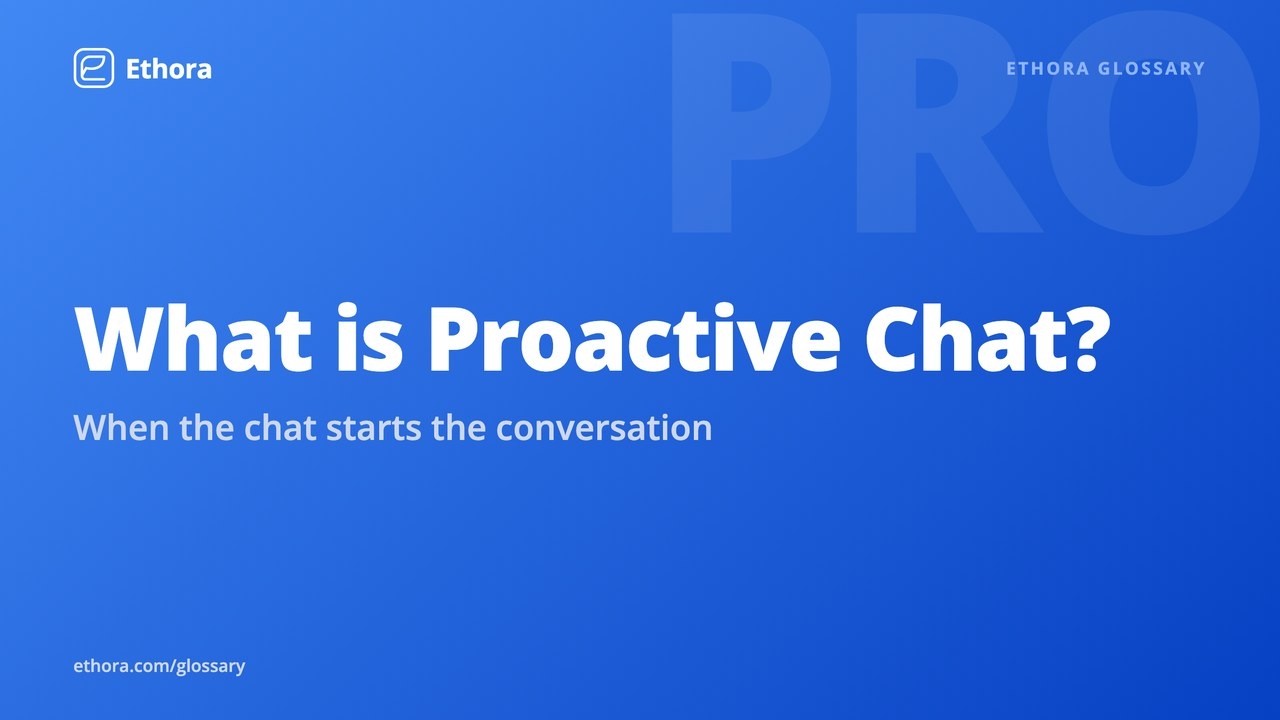 Ethora

ETHORA GLOSSARY

What is Proactive Chat?

When the chat starts the conversation

ethora.com/glossary

PRO